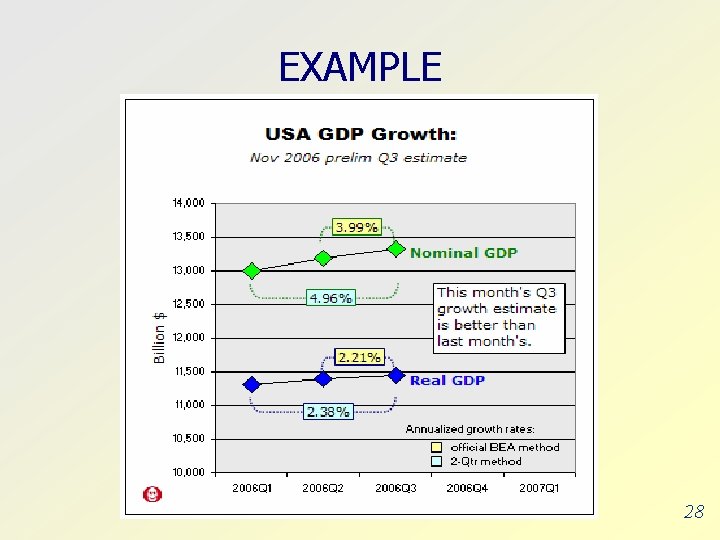 EXAMPLE

USA GDP Growth:
Nov 2006 prelim Q3 estimate

14,000
13,500
13,000
12,500
12,000
11,500
11,000
10,500
10,000

Billion $

3.99%
Nominal GDP
4.96%

This month's Q3 growth estimate is better than last month's.

2.21%
Real GDP
2.38%

Annualized growth rates:
official BEA method
2-Qtr method

2006Q1
2006Q2
2006Q3
2006Q4
2007Q1

28